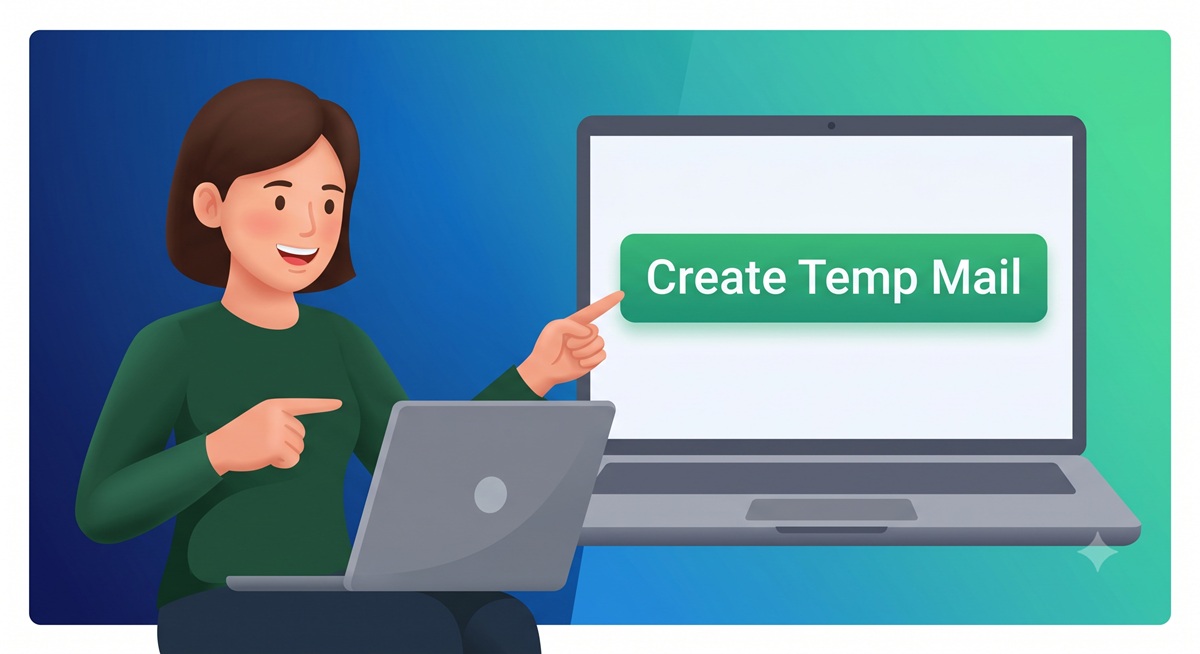 Create Temp Mail